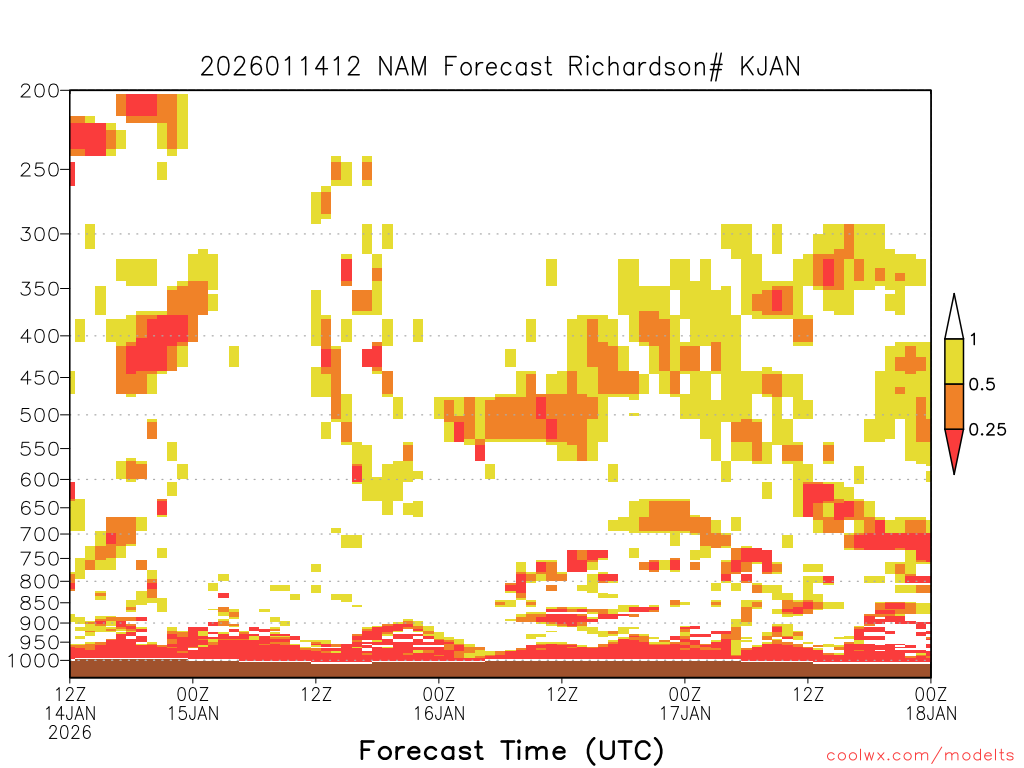 2026011412 NAM Forecast Richardson# KJAN

200
250
300
350
400
450
500
550
600
650
700
750
800
850
900
950
1000

1
0.5
0.25

12Z
14JAN
2026
00Z
15JAN
12Z
00Z
16JAN
12Z
00Z
17JAN
12Z
00Z
18JAN

Forecast Time (UTC)

coolwx.com/modelts